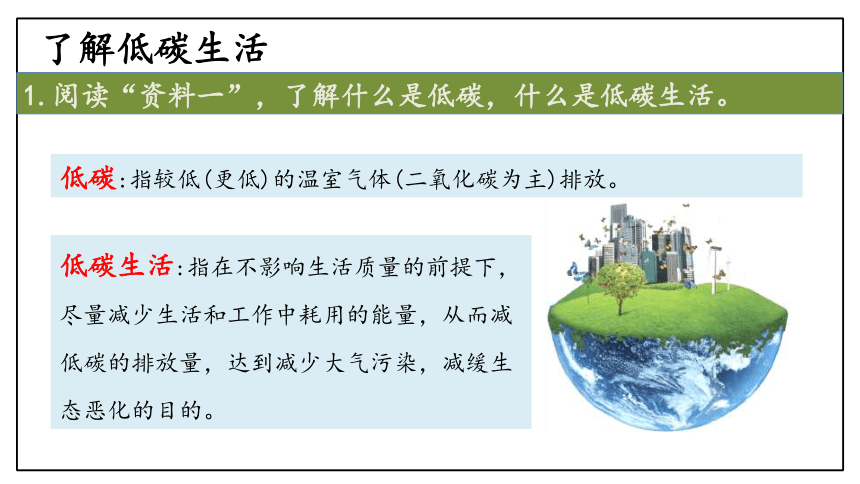 了解低碳生活

1. 阅读“资料一”，了解什么是低碳，什么是低碳生活。

低碳：指较低(更低)的温室气体(二氧化碳为主)排放。

低碳生活：指在不影响生活质量的前提下，尽量减少生活和工作中耗用的能量，从而减低碳的排放量，达到减少大气污染，减缓生态恶化的目的。